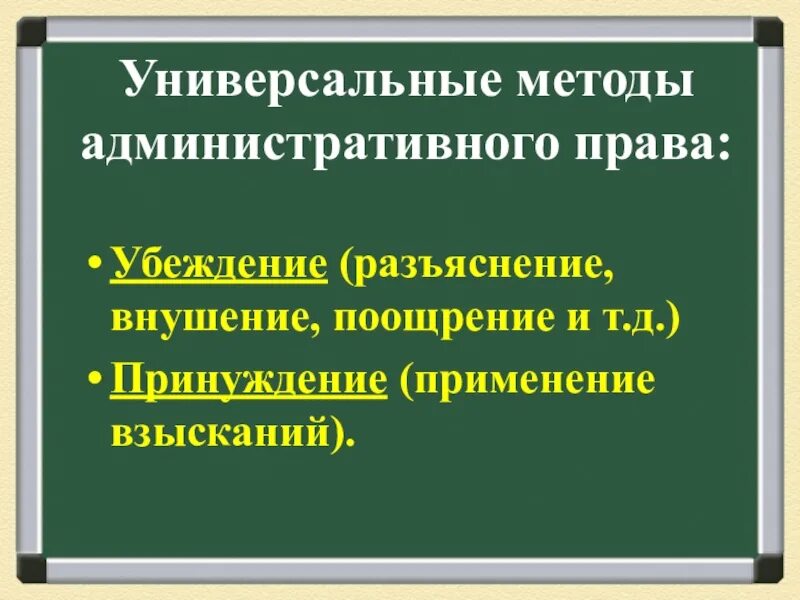 Универсальные методы административного права:

• Убеждение (разъяснение, внушение, поощрение и т.д.)

• Принуждение (применение взысканий).